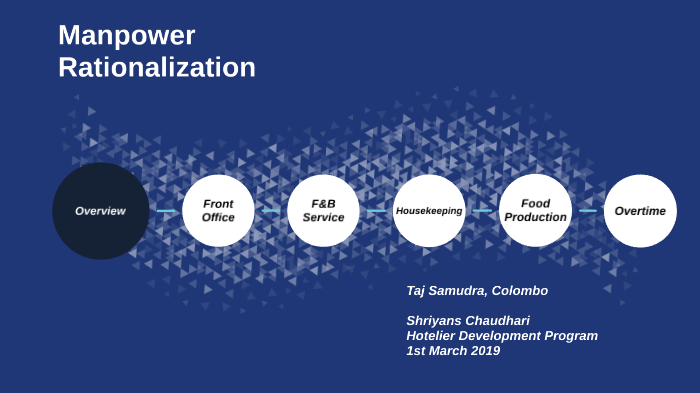 Manpower Rationalization

Overview

Front Office

F&B Service

Housekeeping

Food Production

Overtime

Taj Samudra, Colombo

Shriyans Chaudhari
Hotelier Development Program
1st March 2019